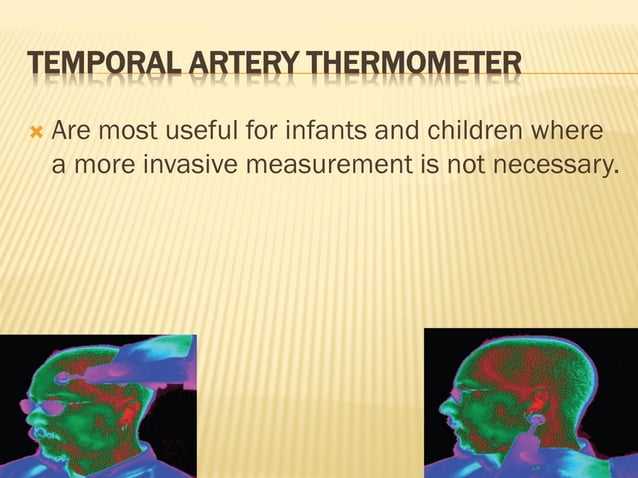 TEMPORAL ARTERY THERMOMETER

Are most useful for infants and children where a more invasive measurement is not necessary.